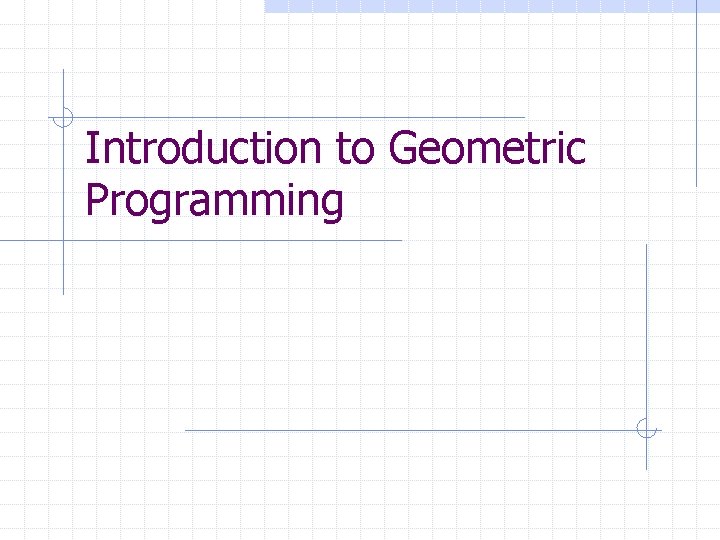 Introduction to Geometric Programming